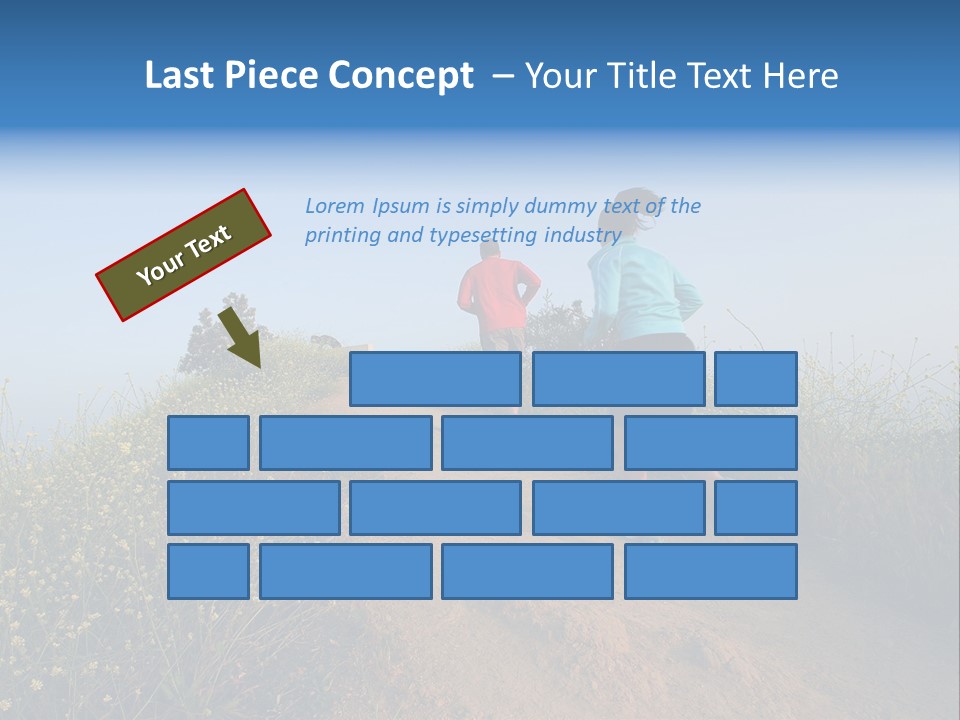 Last Piece Concept – Your Title Text Here

Your Text

Lorem Ipsum is simply dummy text of the printing and typesetting industry